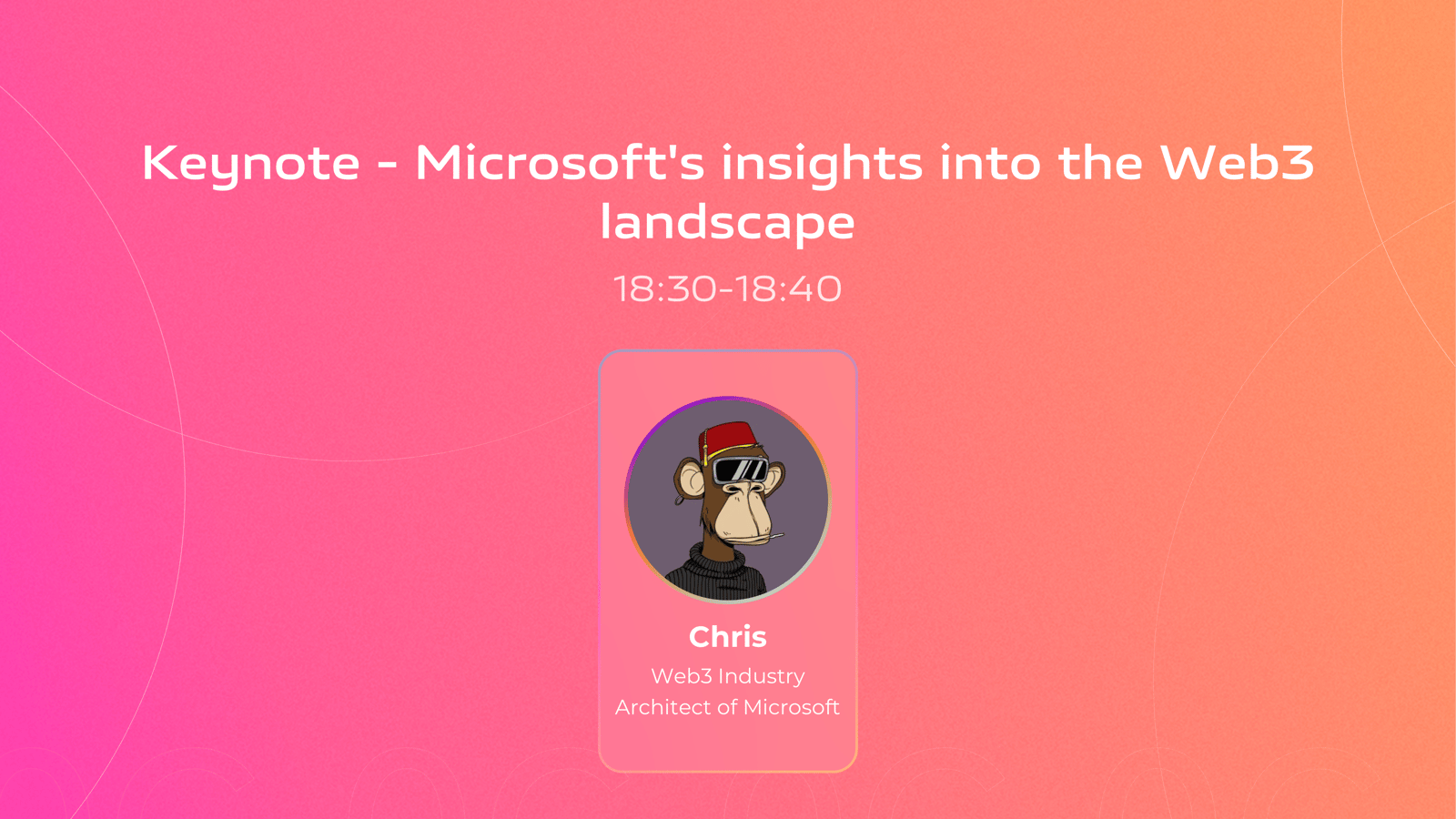 Keynote - Microsoft's insights into the Web3 landscape

18:30-18:40

Chris

Web3 Industry Architect of Microsoft